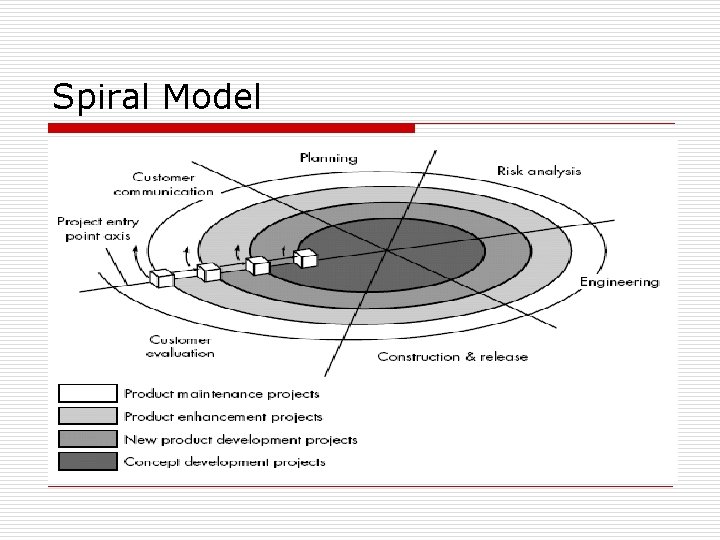 Spiral Model

Planning

Customer communication

Risk analysis

Project entry point axis

Engineering

Customer evaluation

Construction & release

Product maintenance projects

Product enhancement projects

New product development projects

Concept development projects